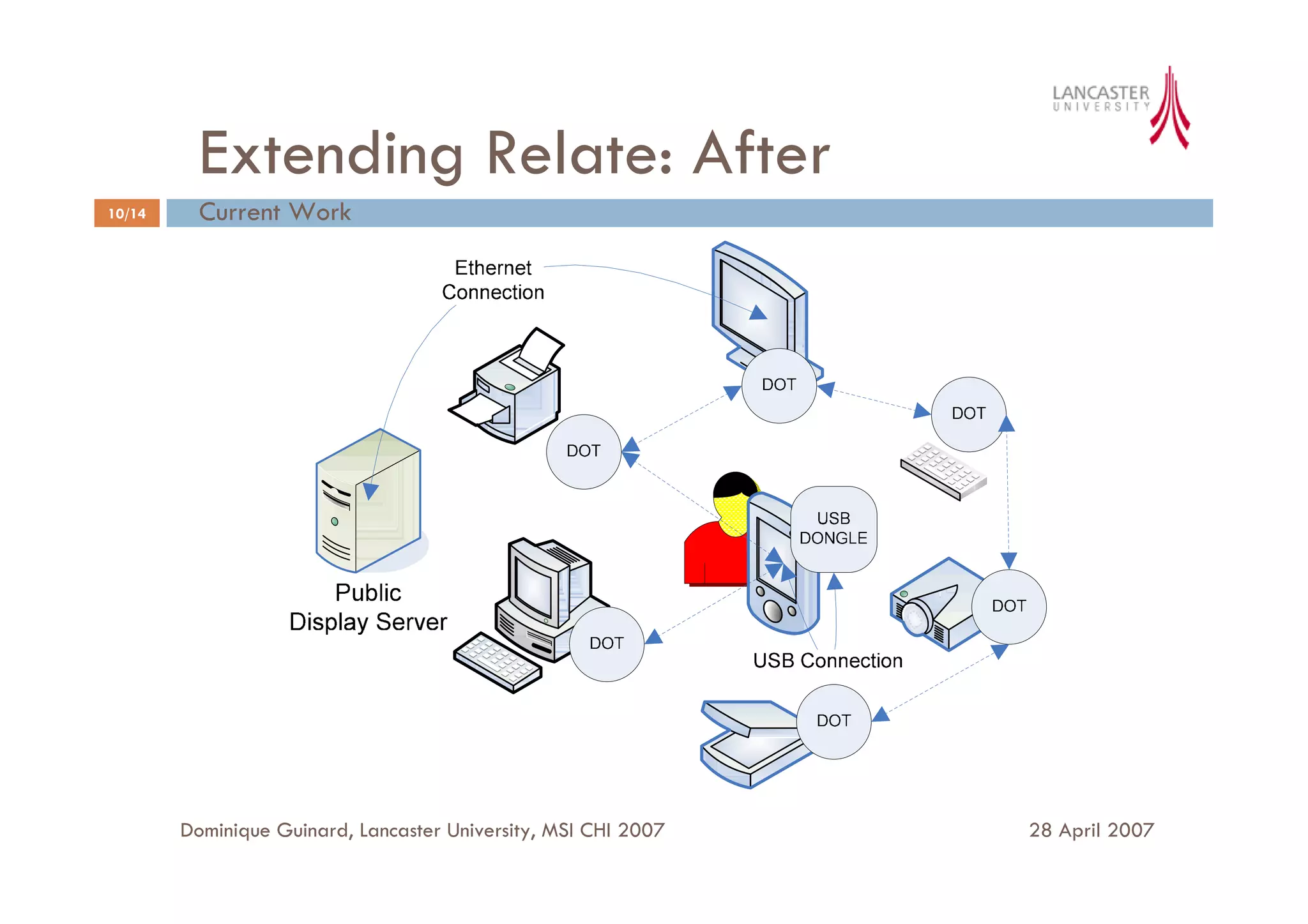 LANCASTER UNIVERSITY

Extending Relate: After

10/14

Current Work

Ethernet Connection

DOT

DOT

DOT

USB DONGLE

Public Display Server

DOT

DOT

USB Connection

DOT

Dominique Guinard, Lancaster University, MSI CHI 2007

28 April 2007